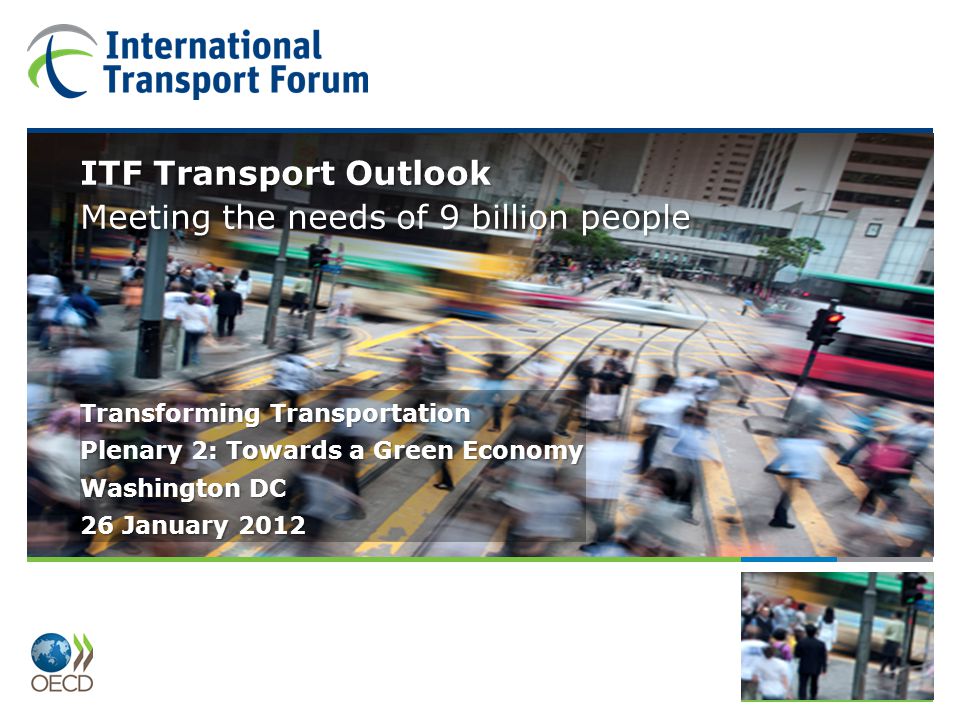 International Transport Forum

ITF Transport Outlook
Meeting the needs of 9 billion people

Transforming Transportation
Plenary 2: Towards a Green Economy
Washington DC
26 January 2012

OECD